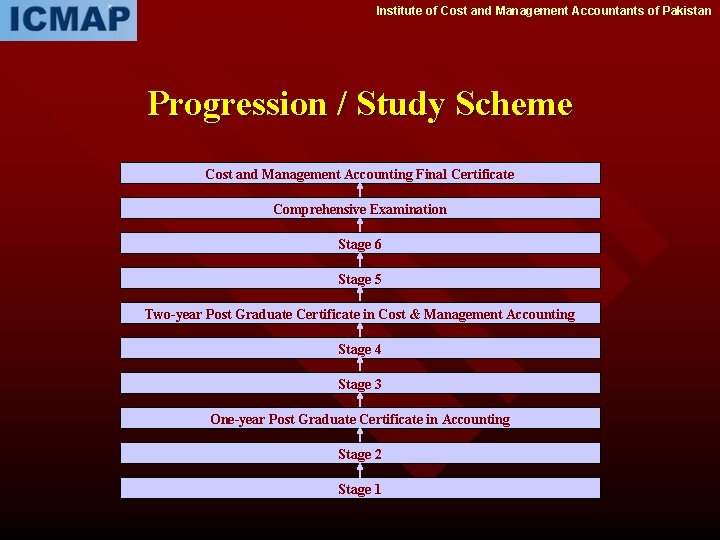 ICMAP

Institute of Cost and Management Accountants of Pakistan

Progression / Study Scheme

Cost and Management Accounting Final Certificate

Comprehensive Examination

Stage 6

Stage 5

Two-year Post Graduate Certificate in Cost & Management Accounting

Stage 4

Stage 3

One-year Post Graduate Certificate in Accounting

Stage 2

Stage 1